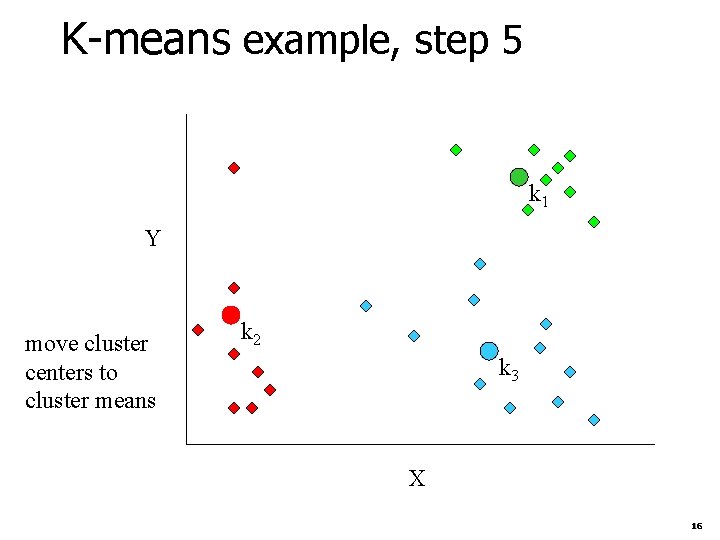 K-means example, step 5

$k_1$

Y

$k_2$

move cluster centers to cluster means

$k_3$

X

16